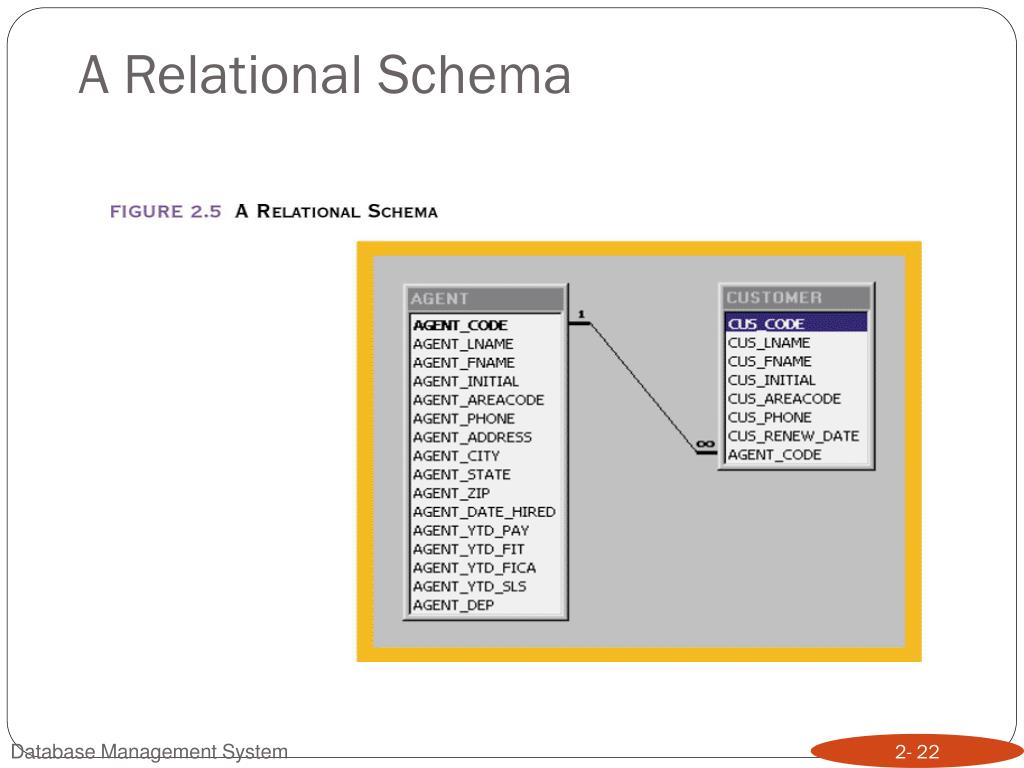 A Relational Schema

FIGURE 2.5 A RELATIONAL SCHEMA

AGENT
AGENT_CODE
AGENT_LNAME
AGENT_FNAME
AGENT_INITIAL
AGENT_AREACODE
AGENT_PHONE
AGENT_ADDRESS
AGENT_CITY
AGENT_STATE
AGENT_ZIP
AGENT_DATE_HIRED
AGENT_YTD_PAY
AGENT_YTD_FIT
AGENT_YTD_FICA
AGENT_YTD_SLS
AGENT_DEP

1

∞

CUSTOMER
CUS_CODE
CUS_LNAME
CUS_FNAME
CUS_INITIAL
CUS_AREACODE
CUS_PHONE
CUS_RENEW_DATE
AGENT_CODE

Database Management System

2- 22